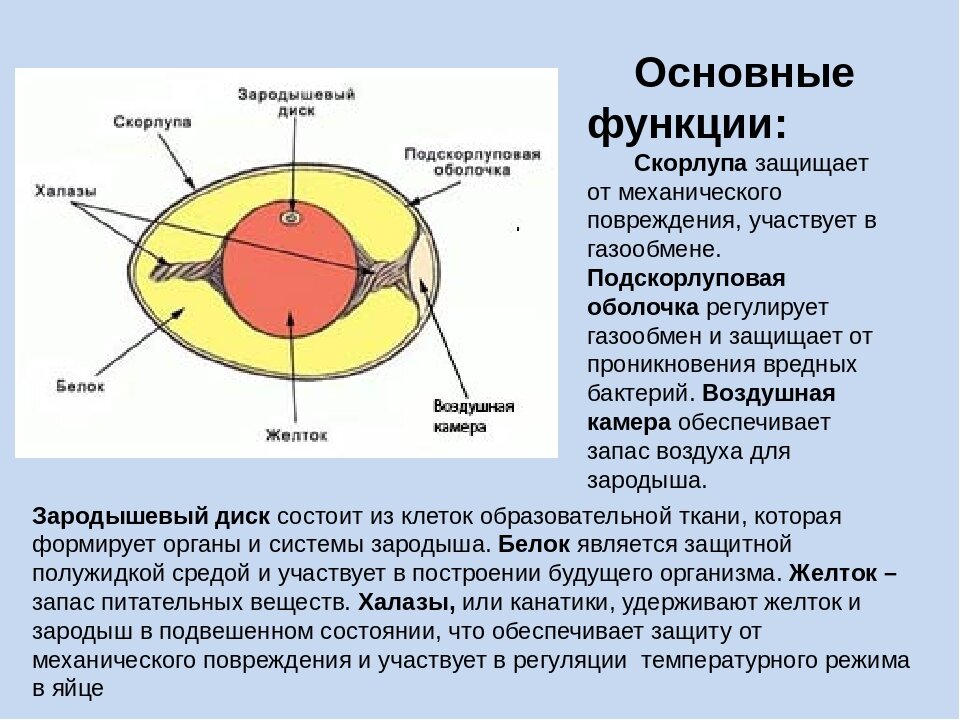 Зародышевый диск

Скорлупа

Подскорлуповая оболочка

Халазы

Белок

Желток

Воздушная камера

Основные функции:

Скорлупа защищает от механического повреждения, участвует в газообмене. Подскорлуповая оболочка регулирует газообмен и защищает от проникновения вредных бактерий. Воздушная камера обеспечивает запас воздуха для зародыша.

Зародышевый диск состоит из клеток образовательной ткани, которая формирует органы и системы зародыша. Белок является защитной полужидкой средой и участвует в построении будущего организма. Желток – запас питательных веществ. Халазы, или канатики, удерживают желток и зародыш в подвешенном состоянии, что обеспечивает защиту от механического повреждения и участвует в регуляции температурного режима в яйце